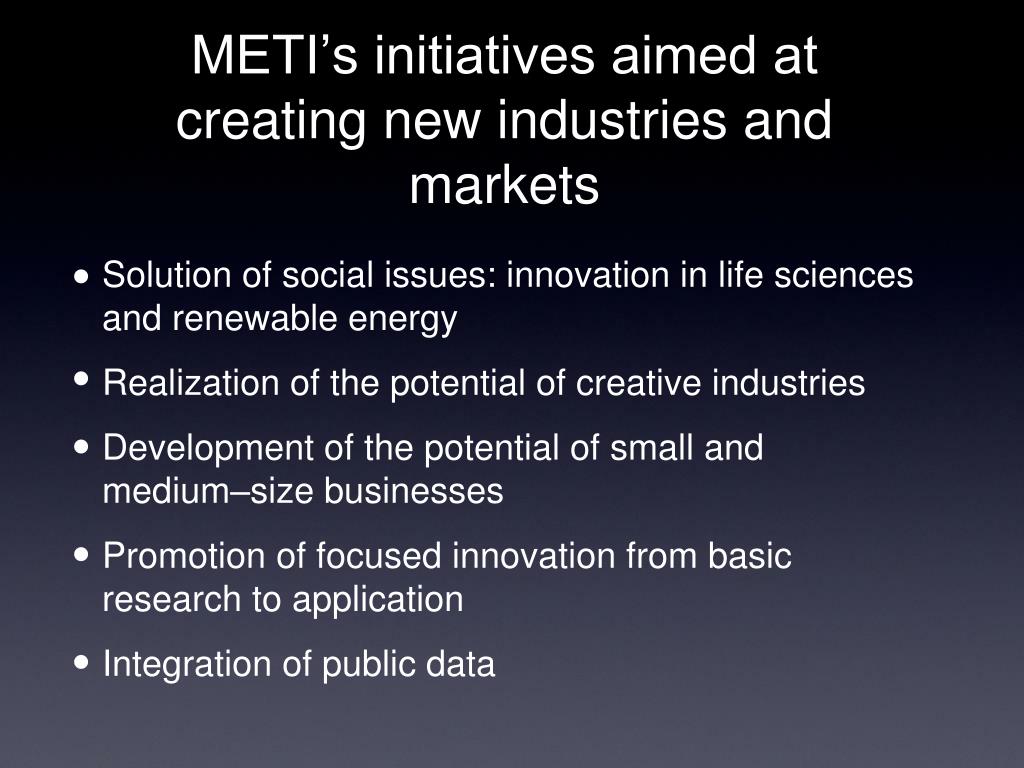 METI’s initiatives aimed at creating new industries and markets

• Solution of social issues: innovation in life sciences and renewable energy
• Realization of the potential of creative industries
• Development of the potential of small and medium–size businesses
• Promotion of focused innovation from basic research to application
• Integration of public data